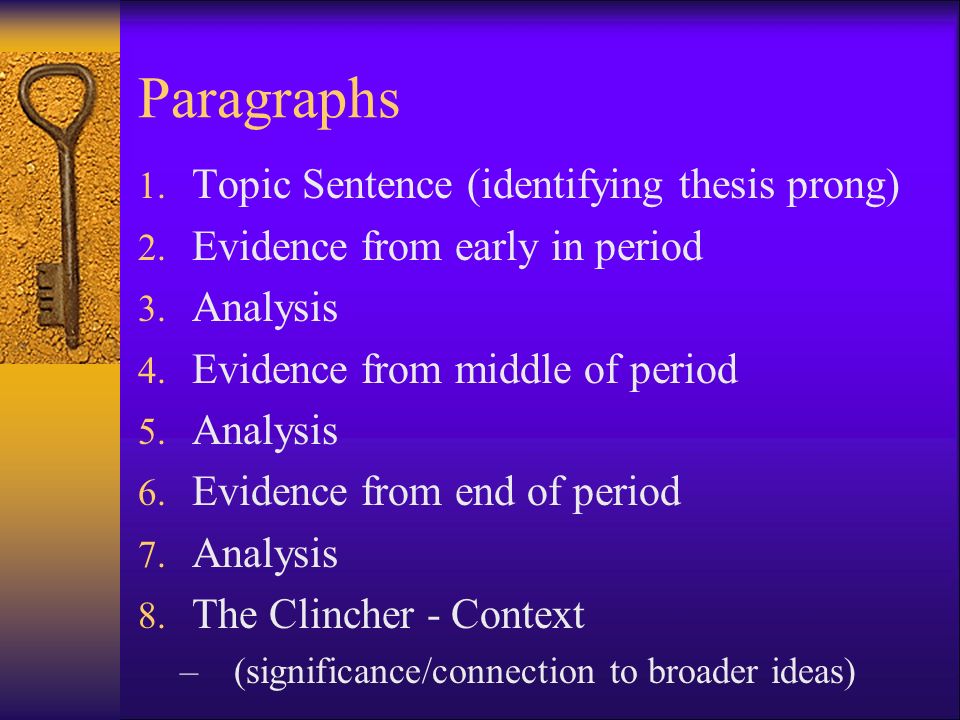 Paragraphs

1. Topic Sentence (identifying thesis prong)
2. Evidence from early in period
3. Analysis
4. Evidence from middle of period
5. Analysis
6. Evidence from end of period
7. Analysis
8. The Clincher - Context
– (significance/connection to broader ideas)